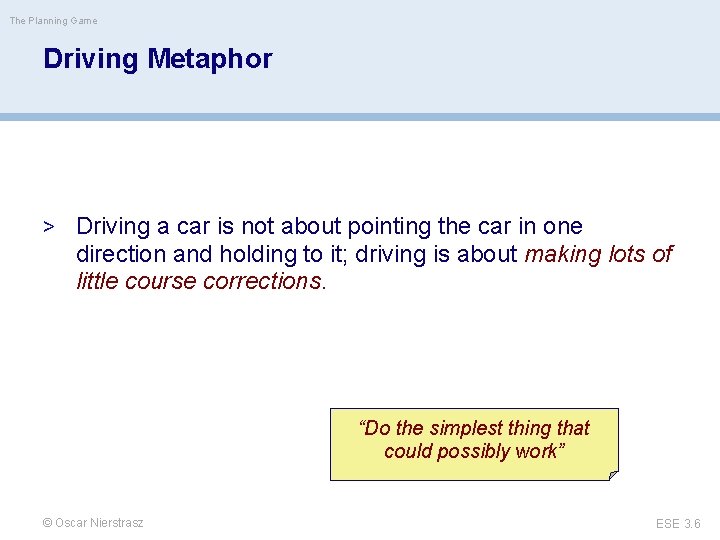 The Planning Game

Driving Metaphor

> Driving a car is not about pointing the car in one direction and holding to it; driving is about making lots of little course corrections.

“Do the simplest thing that could possibly work”

© Oscar Nierstrasz

ESE 3.6